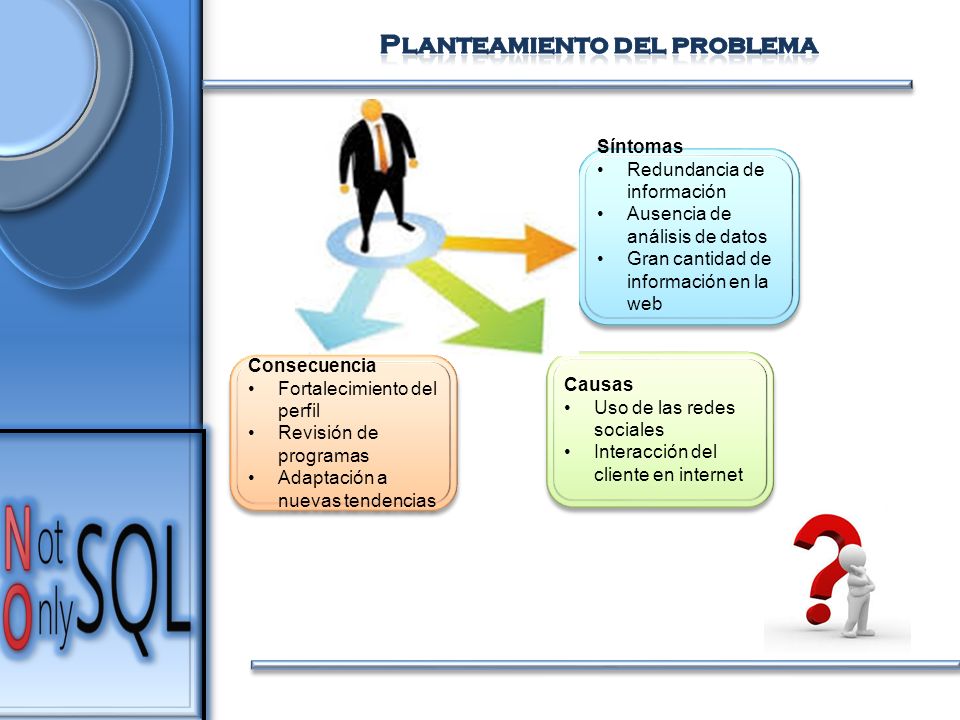 PLANTEAMIENTO DEL PROBLEMA

Síntomas
• Redundancia de información
• Ausencia de análisis de datos
• Gran cantidad de información en la web

Consecuencia
• Fortalecimiento del perfil
• Revisión de programas
• Adaptación a nuevas tendencias

Causas
• Uso de las redes sociales
• Interacción del cliente en internet

Not Only SQL